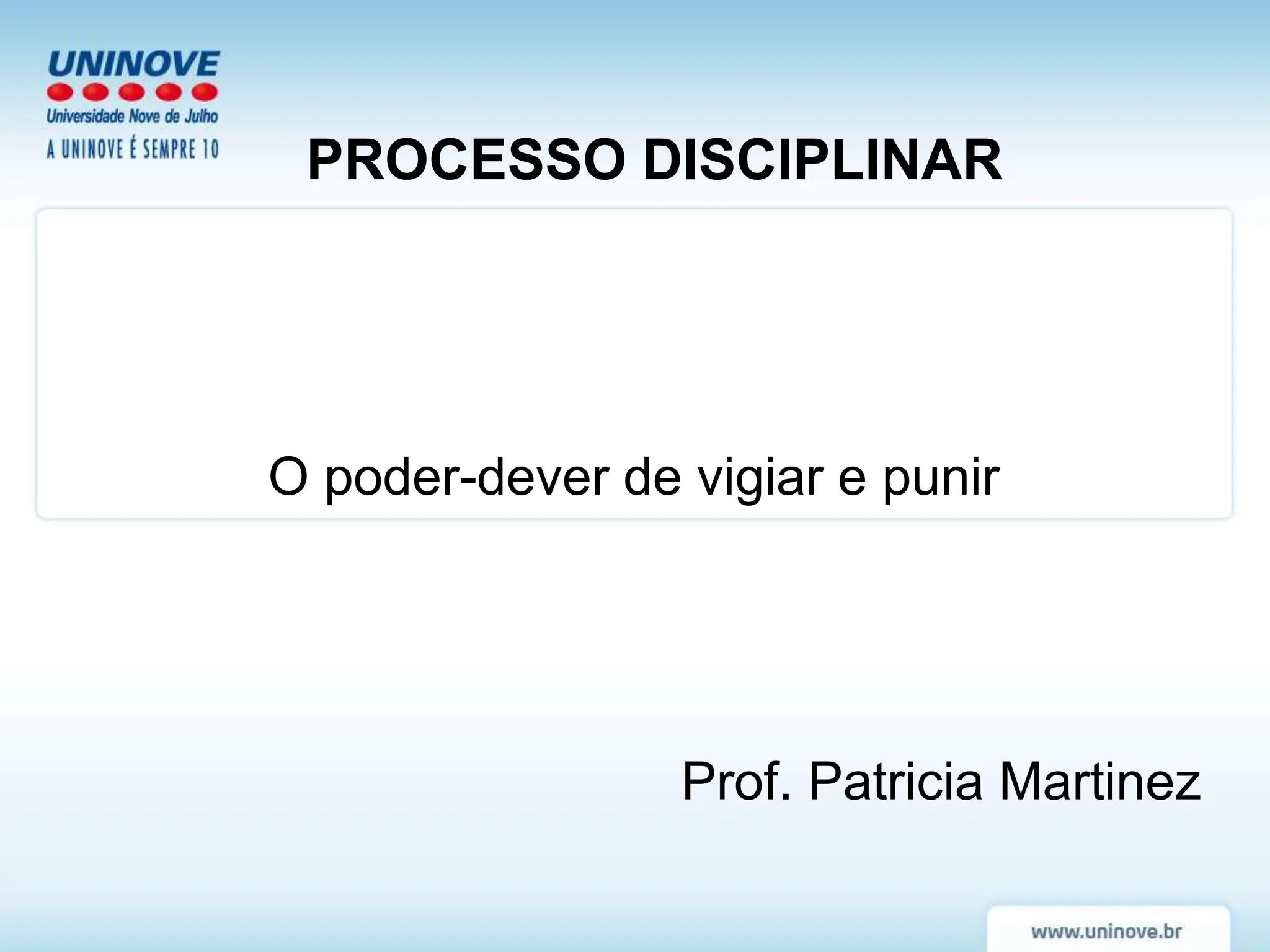 UNINOVE
Universidade Nove de Julho
A UNINOVE É SEMPRE 10

PROCESSO DISCIPLINAR

O poder-dever de vigiar e punir

Prof. Patricia Martinez

www.uninove.br